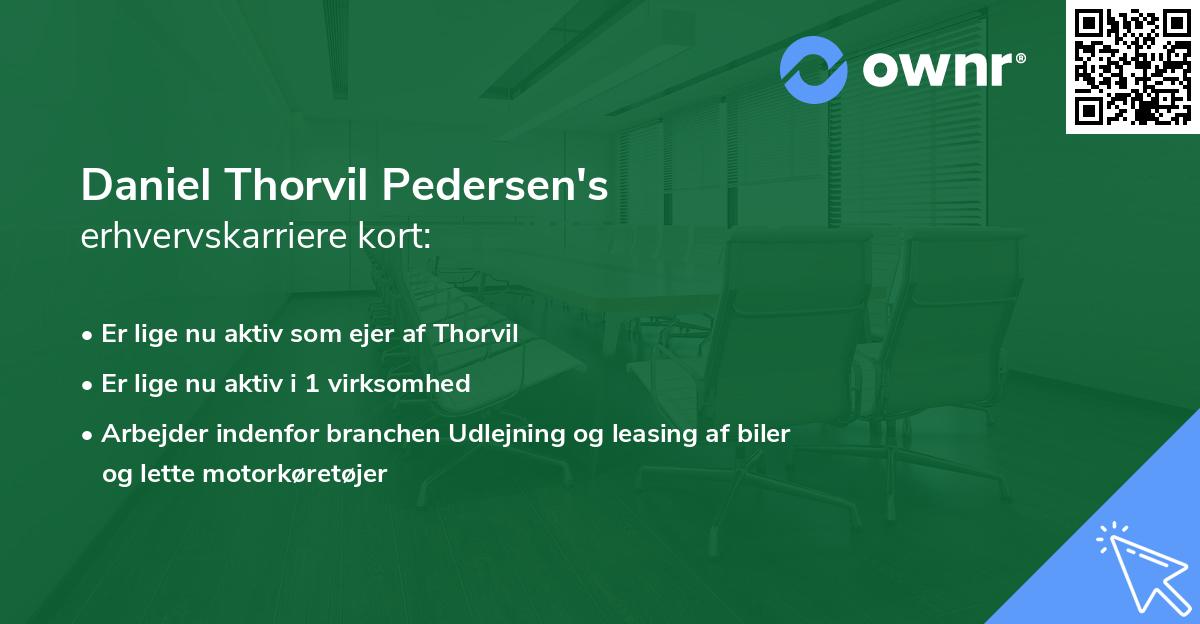 ownr®

Daniel Thorvil Pedersen's
erhvervskarriere kort:

• Er lige nu aktiv som ejer af Thorvil
• Er lige nu aktiv i 1 virksomhed
• Arbejder indenfor branchen Udlejning og leasing af biler og lette motorkøretøjer